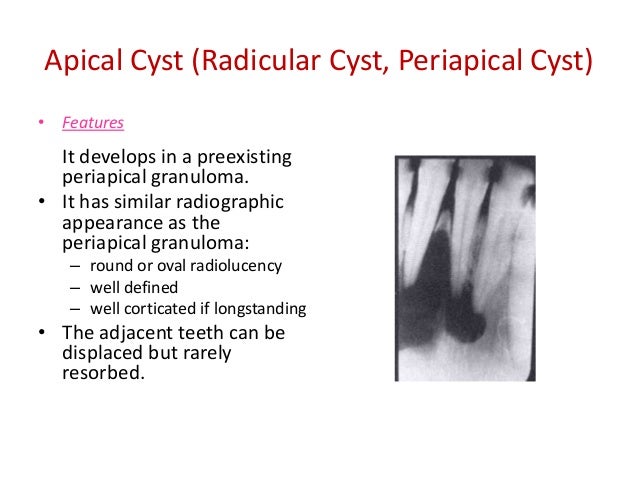 Apical Cyst (Radicular Cyst, Periapical Cyst)

• Features

It develops in a preexisting periapical granuloma.

• It has similar radiographic appearance as the periapical granuloma:
– round or oval radiolucency
– well defined
– well corticated if longstanding

• The adjacent teeth can be displaced but rarely resorbed.